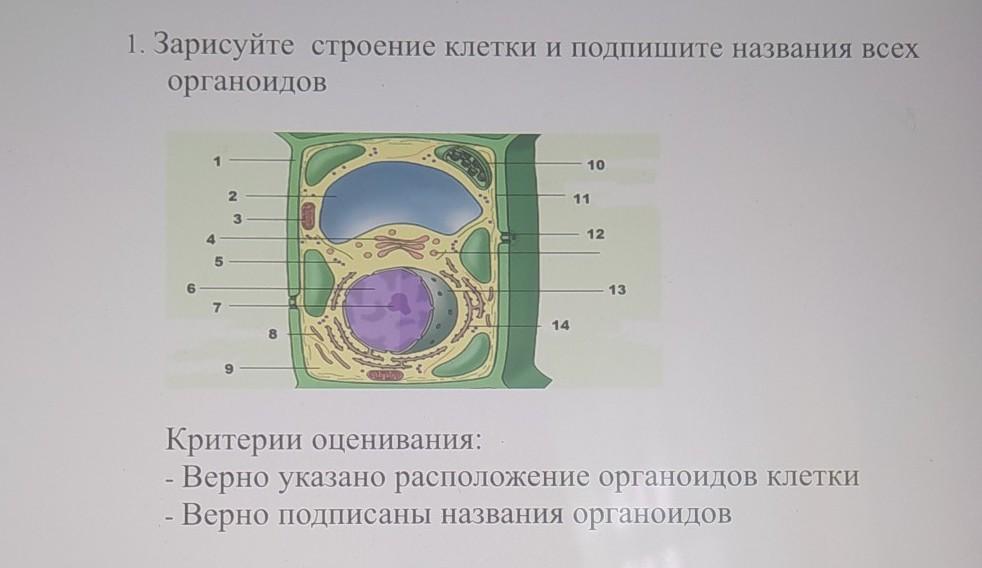 1. Зарисуйте строение клетки и подпишите названия всех органоидов

1
2
3
4
5
6
7
8
9
10
11
12
13
14

Критерии оценивания:
- Верно указано расположение органоидов клетки
- Верно подписаны названия органоидов